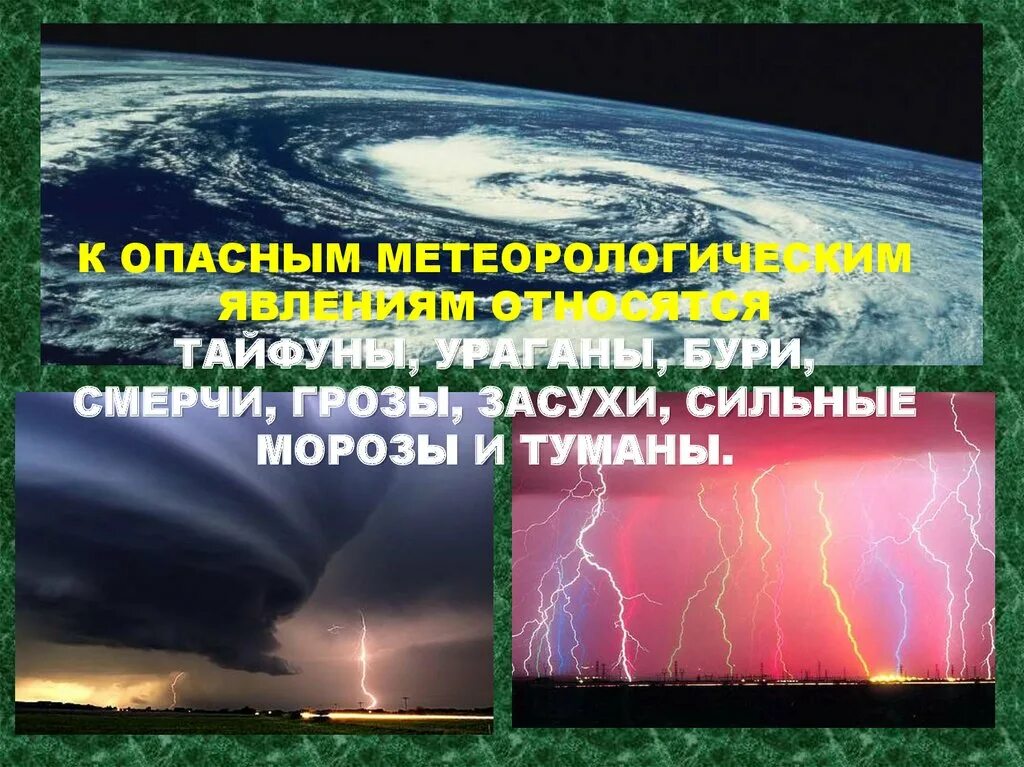 К ОПАСНЫМ МЕТЕОРОЛОГИЧЕСКИМ ЯВЛЕНИЯМ ОТНОСЯТСЯ ТАЙФУНЫ, УРАГАНЫ, БУРИ, СМЕРЧИ, ГРОЗЫ, ЗАСУХИ, СИЛЬНЫЕ МОРОЗЫ И ТУМАНЫ.